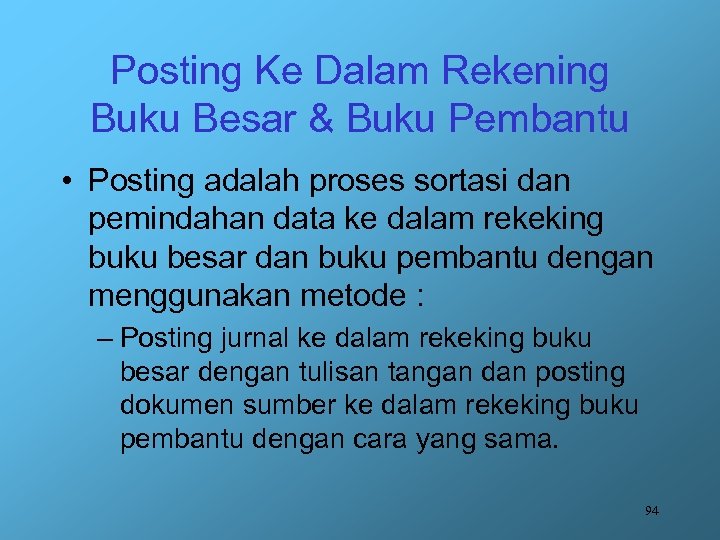 Posting Ke Dalam Rekening Buku Besar & Buku Pembantu

• Posting adalah proses sortasi dan pemindahan data ke dalam rekeking buku besar dan buku pembantu dengan menggunakan metode :

– Posting jurnal ke dalam rekeking buku besar dengan tulisan tangan dan posting dokumen sumber ke dalam rekeking buku pembantu dengan cara yang sama.

94